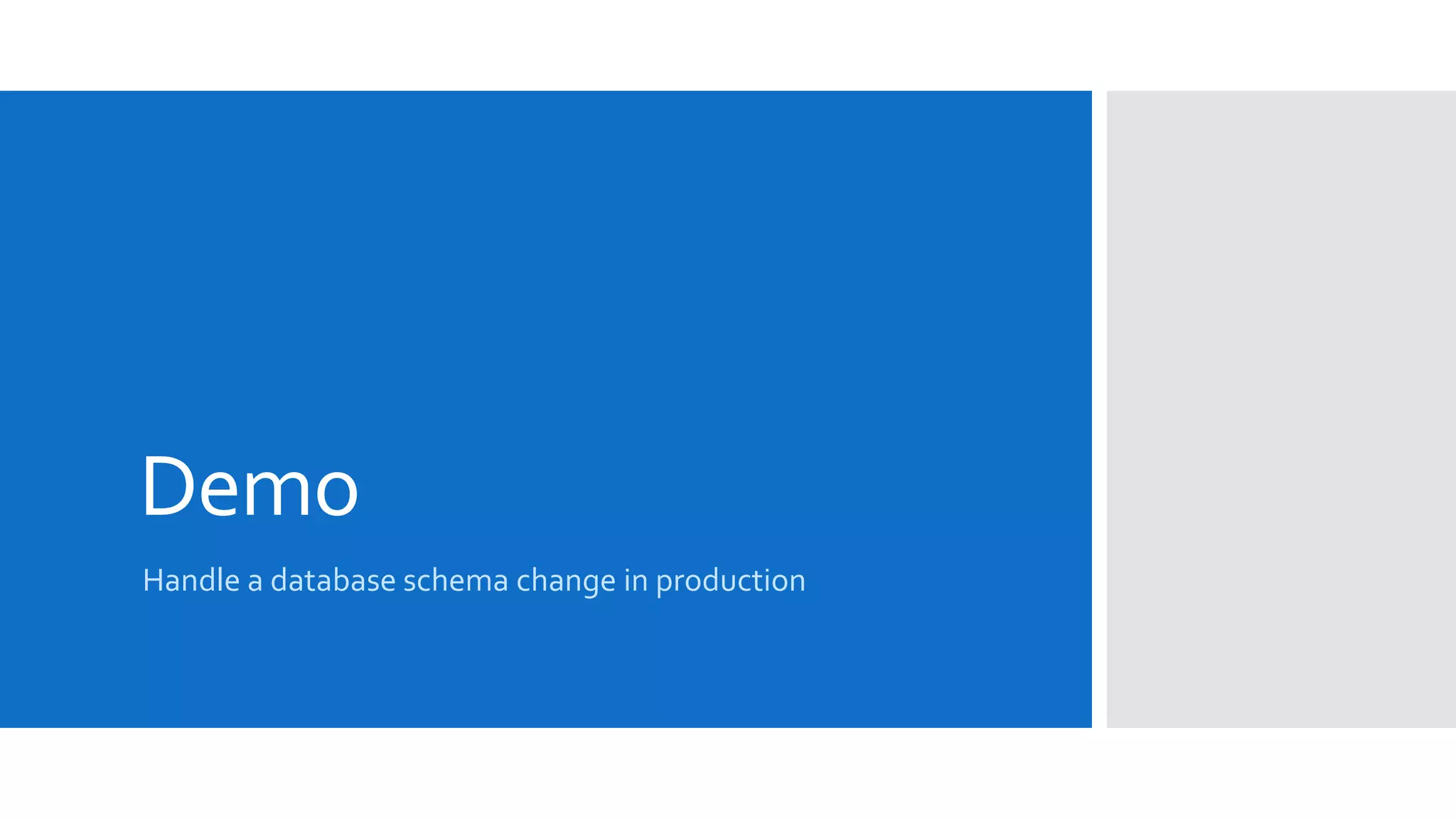 Demo

Handle a database schema change in production